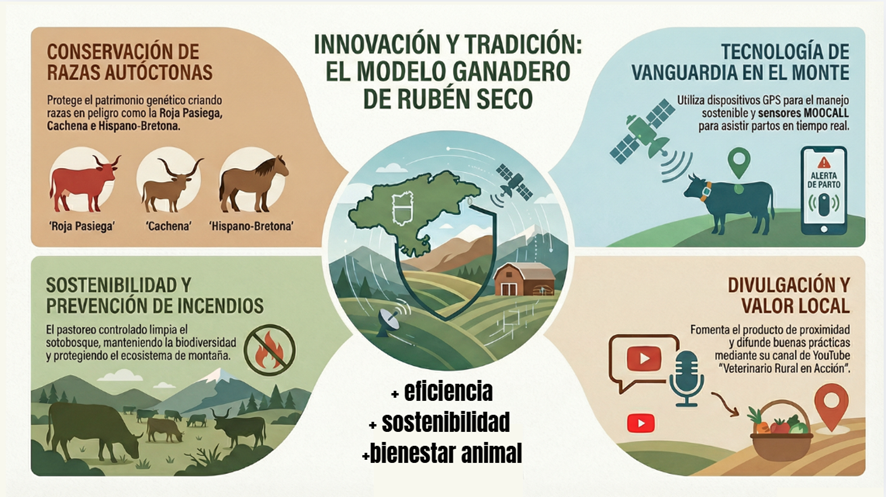 INNOVACIÓN Y TRADICIÓN: EL MODELO GANADERO DE RUBÉN SECO

CONSERVACIÓN DE RAZAS AUTÓCTONAS

Protege el patrimonio genético criando razas en peligro como la Roja Pasiega, Cachena e Hispano-Bretona.

'Roja Pasiega' 'Cachena' 'Hispano-Bretona'

TECNOLOGÍA DE VANGUARDIA EN EL MONTE

Utiliza dispositivos GPS para el manejo sostenible y sensores MOOCALL para asistir partos en tiempo real.

ALERTA DE PARTO

SOSTENIBILIDAD Y PREVENCIÓN DE INCENDIOS

El pastoreo controlado limpia el sotobosque, manteniendo la biodiversidad y protegiendo el ecosistema de montaña.

DIVULGACIÓN Y VALOR LOCAL

Fomenta el producto de proximidad y difunde buenas prácticas mediante su canal de YouTube "Veterinario Rural en Acción".

+ eficiencia
+ sostenibilidad
+bienestar animal